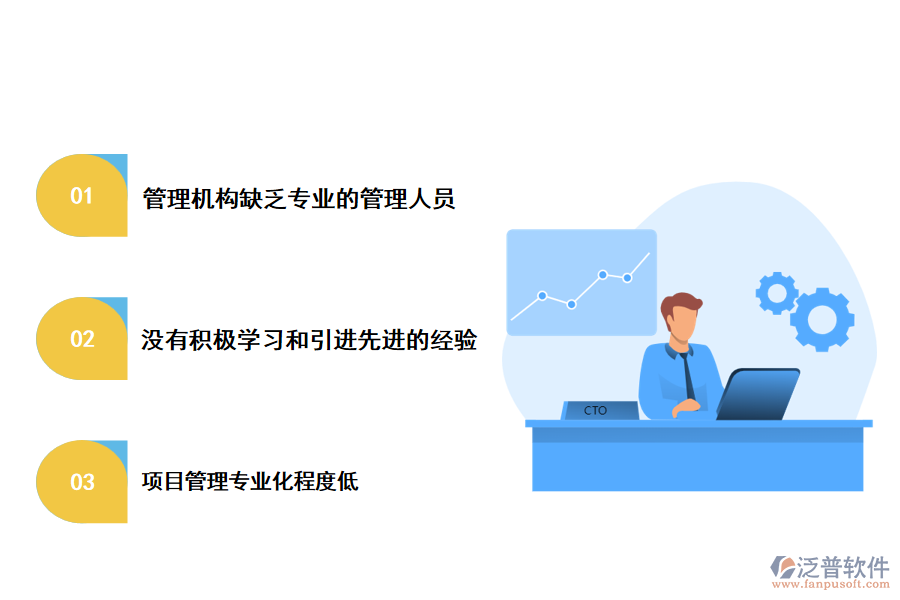 01
管理机构缺乏专业的管理人员

02
没有积极学习和引进先进的经验

03
项目管理专业化程度低

CTO

泛普软件
www.fanpusoft.com